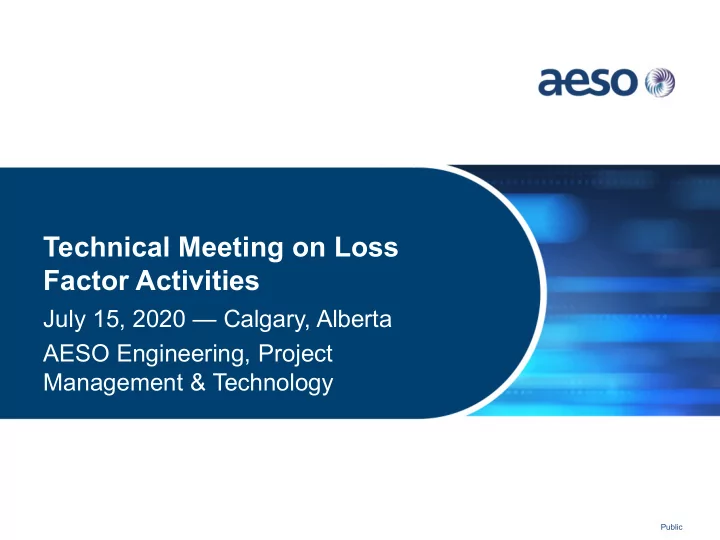 aeso

Technical Meeting on Loss Factor Activities

July 15, 2020 — Calgary, Alberta

AESO Engineering, Project Management & Technology

Public